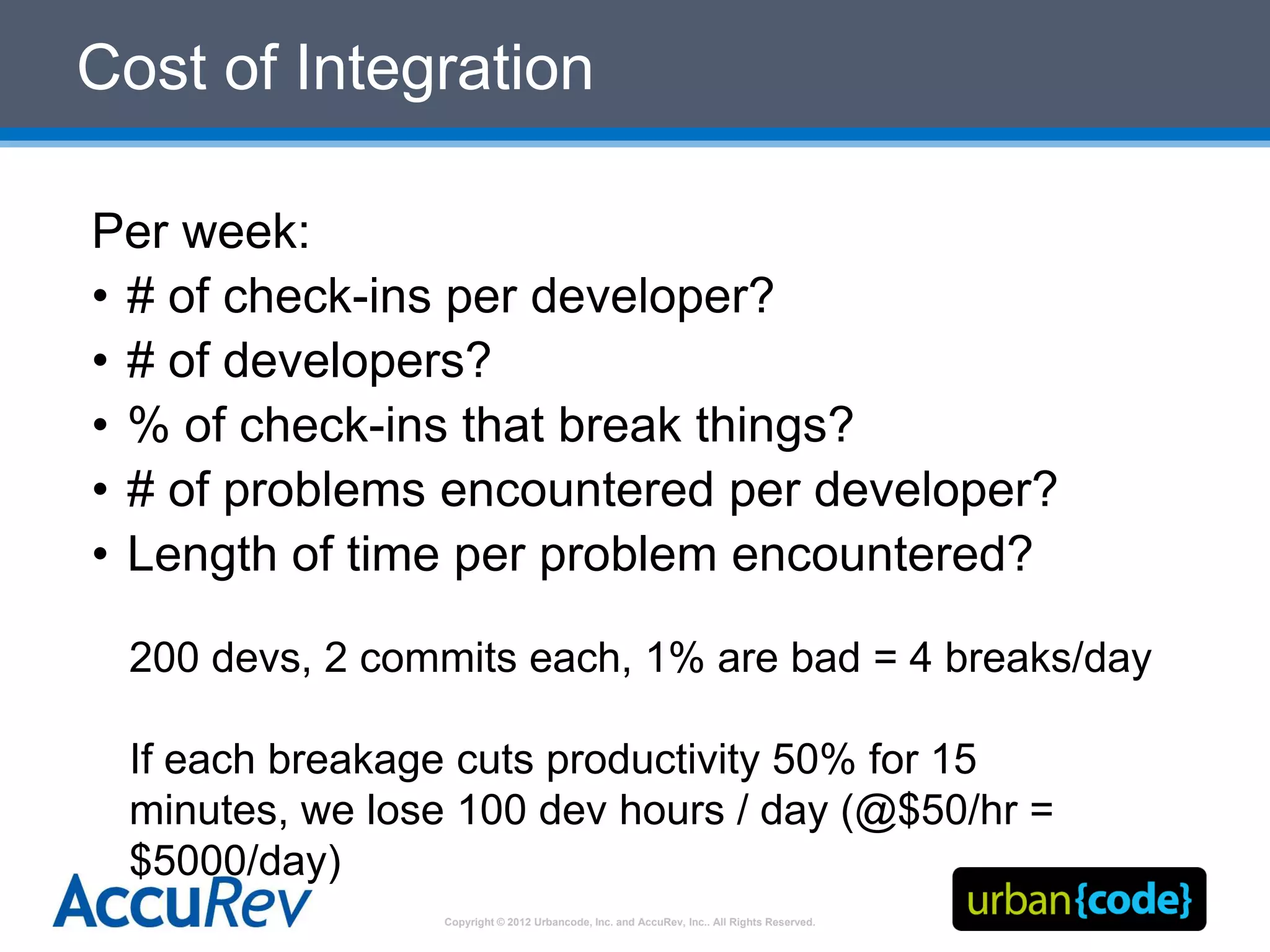 Cost of Integration

Per week:
• # of check-ins per developer?
• # of developers?
• % of check-ins that break things?
• # of problems encountered per developer?
• Length of time per problem encountered?

200 devs, 2 commits each, 1% are bad = 4 breaks/day

If each breakage cuts productivity 50% for 15 minutes, we lose 100 dev hours / day (@$50/hr = $5000/day)

AccuRev

Copyright © 2012 Urbancode, Inc. and AccuRev, Inc.. All Rights Reserved.

urban{code}